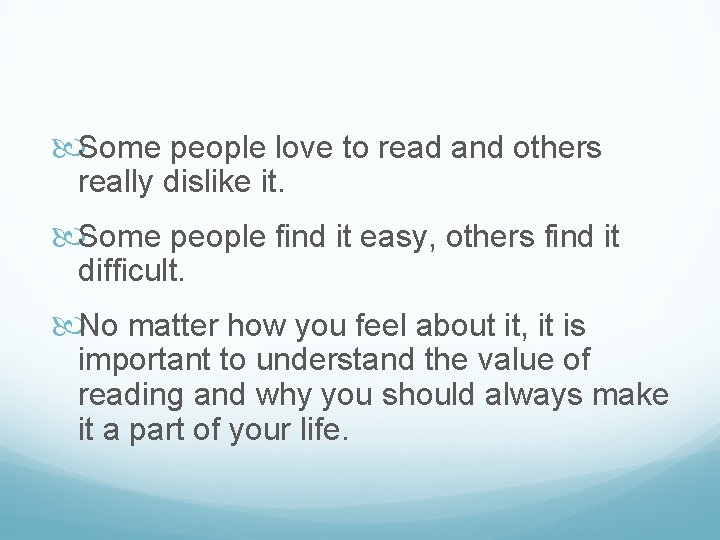 Some people love to read and others really dislike it.

Some people find it easy, others find it difficult.

No matter how you feel about it, it is important to understand the value of reading and why you should always make it a part of your life.